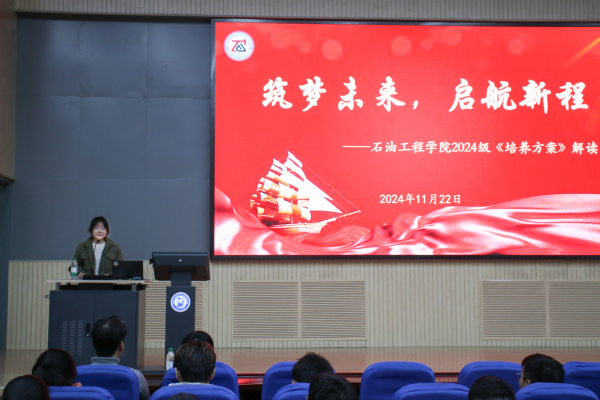 筑梦未来，启航新程

——石油工程学院2024级《培养方案》解读

2024年11月22日